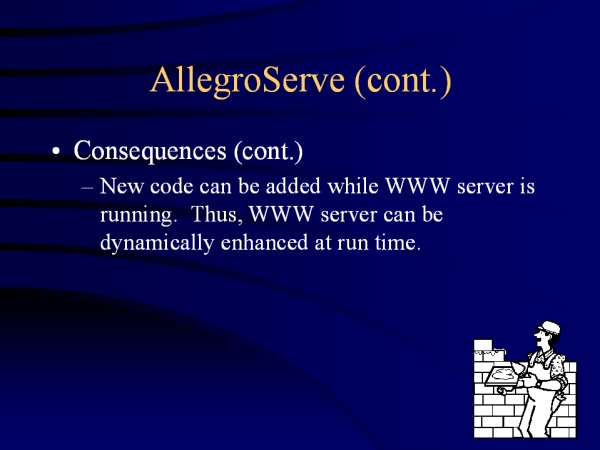 AllegroServe (cont.)

• Consequences (cont.)

– New code can be added while WWW server is running. Thus, WWW server can be dynamically enhanced at run time.